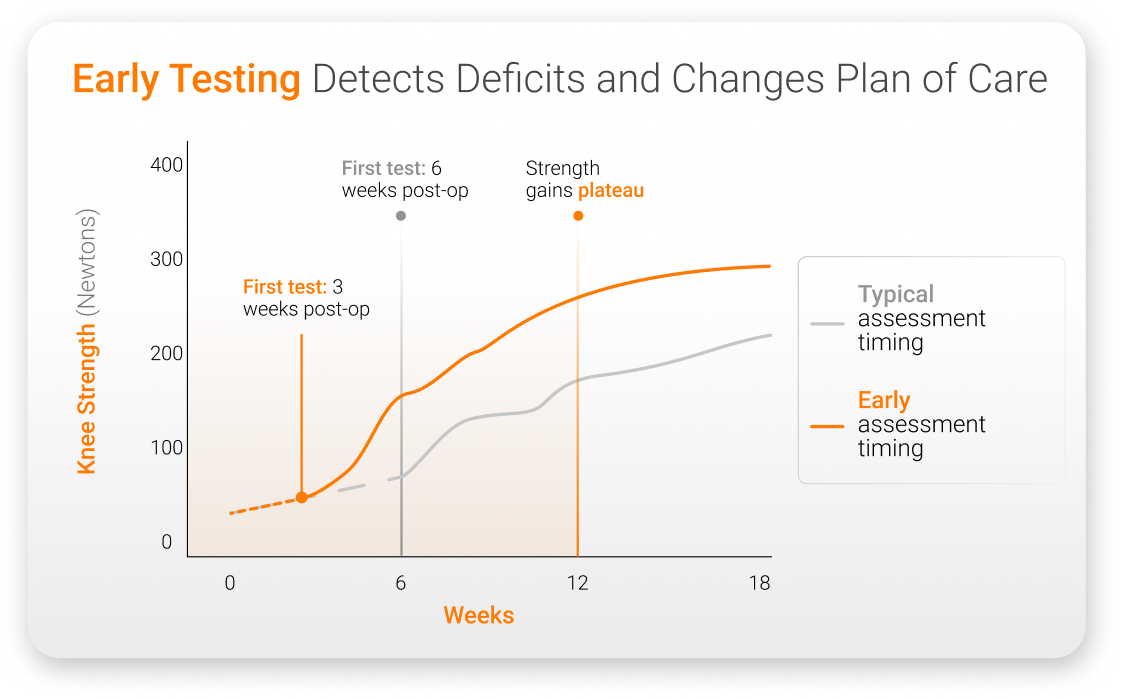 Early Testing Detects Deficits and Changes Plan of Care

Knee Strength (Newtons)

400
300
200
100
0

First test: 6 weeks post-op

Strength gains plateau

First test: 3 weeks post-op

0
6
12
18

Weeks

Typical assessment timing

Early assessment timing